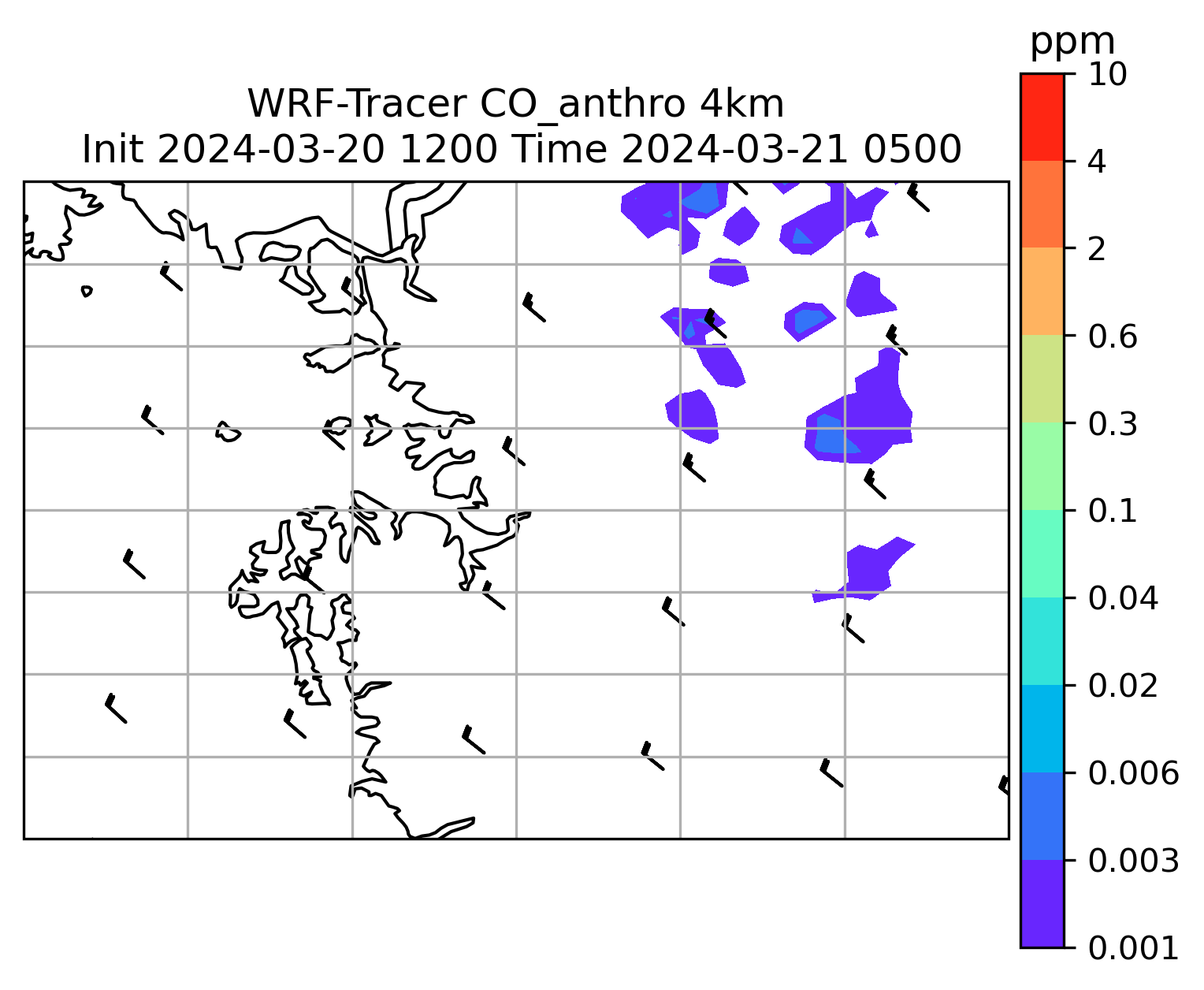 WRF-Tracer CO_anthro 4km
Init 2024-03-20 1200 Time 2024-03-21 0500

ppm
10
4
2
0.6
0.3
0.1
0.04
0.02
0.006
0.003
0.001